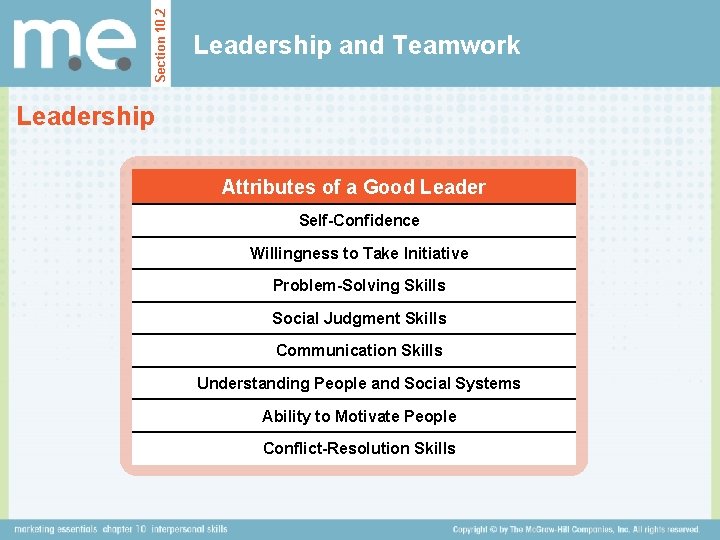 m.e.

Section 10.2

Leadership and Teamwork

Leadership

| Attributes of a Good Leader |
|---|
| Self-Confidence |
| Willingness to Take Initiative |
| Problem-Solving Skills |
| Social Judgment Skills |
| Communication Skills |
| Understanding People and Social Systems |
| Ability to Motivate People |
| Conflict-Resolution Skills |

marketing essentials chapter 10 interpersonal skills

Copyright © by The McGraw-Hill Companies, Inc. All rights reserved.